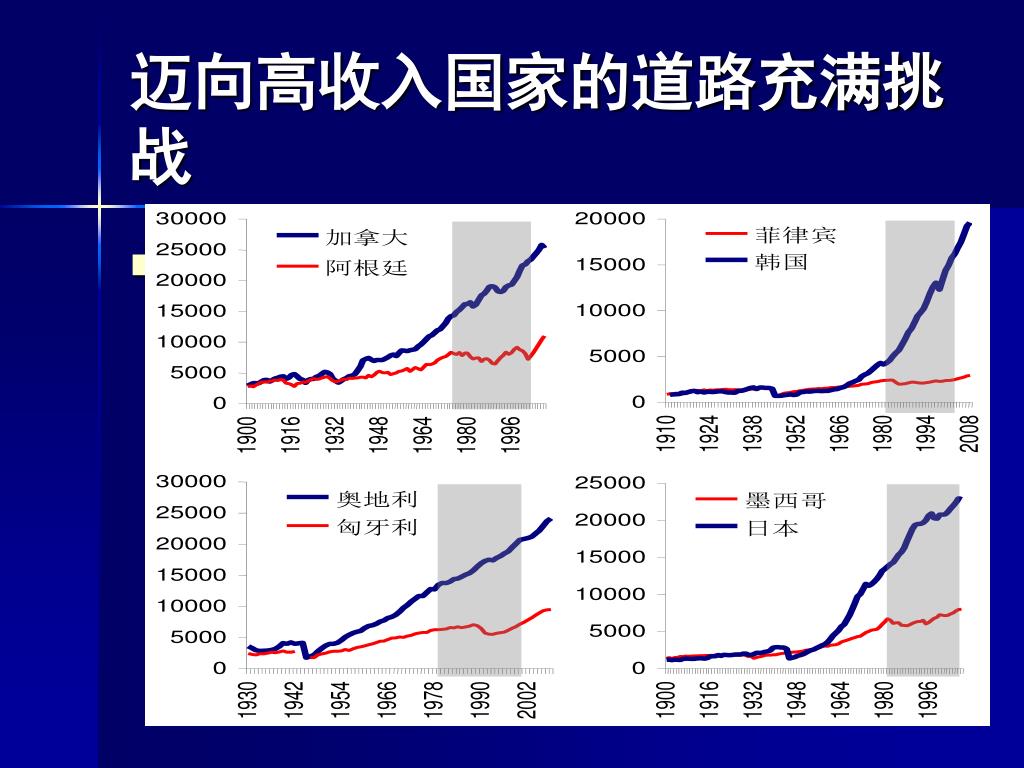 迈向高收入国家的道路充满挑战

30000
25000
20000
15000
10000
5000
0
加拿大
阿根廷
1900 1916 1932 1948 1964 1980 1996

20000
15000
10000
5000
0
菲律宾
韩国
1910 1924 1938 1952 1966 1980 1994 2008

30000
25000
20000
15000
10000
5000
0
奥地利
匈牙利
1930 1942 1954 1966 1978 1990 2002

25000
20000
15000
10000
5000
0
墨西哥
日本
1900 1916 1932 1948 1964 1980 1996